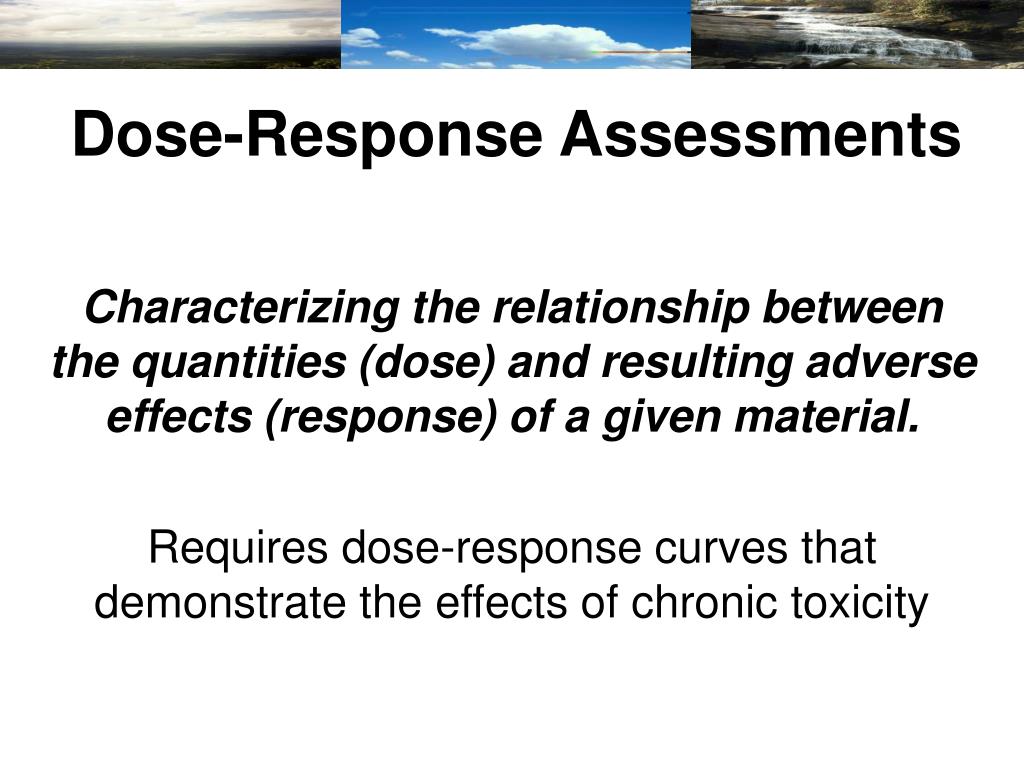 Dose-Response Assessments

Characterizing the relationship between the quantities (dose) and resulting adverse effects (response) of a given material.

Requires dose-response curves that demonstrate the effects of chronic toxicity